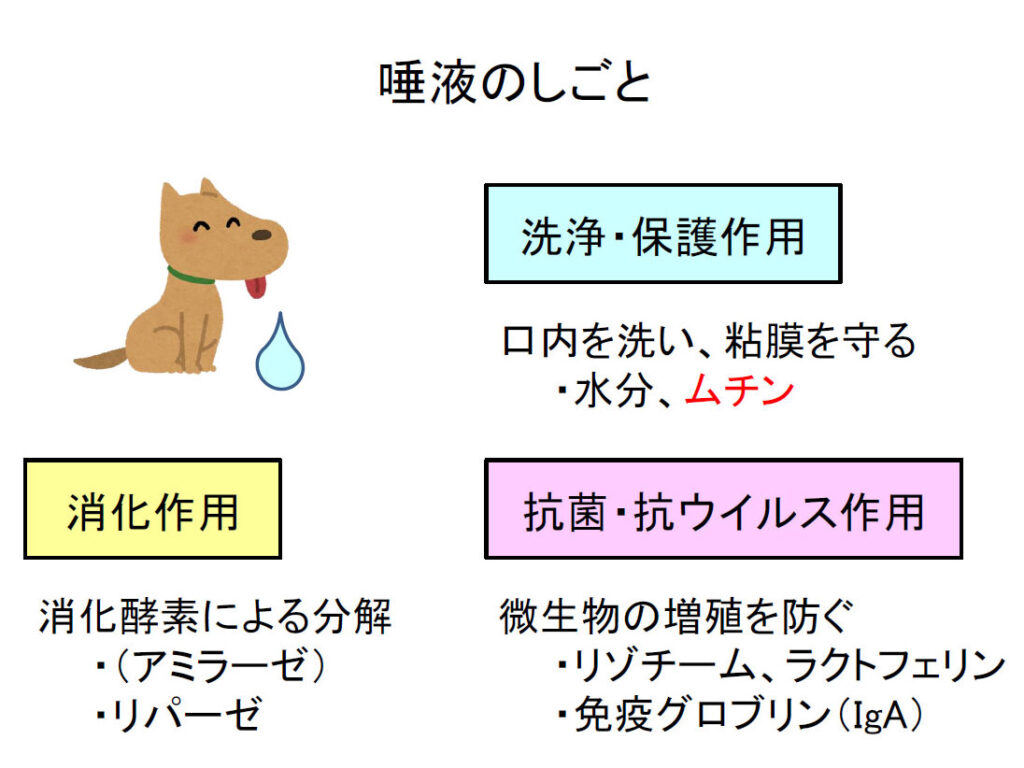 唾液のしごと

洗浄・保護作用

口内を洗い、粘膜を守る
・水分、ムチン

消化作用

消化酵素による分解
・(アミラーゼ)
・リパーゼ

抗菌・抗ウイルス作用

微生物の増殖を防ぐ
・リゾチーム、ラクトフェリン
・免疫グロブリン(IgA)